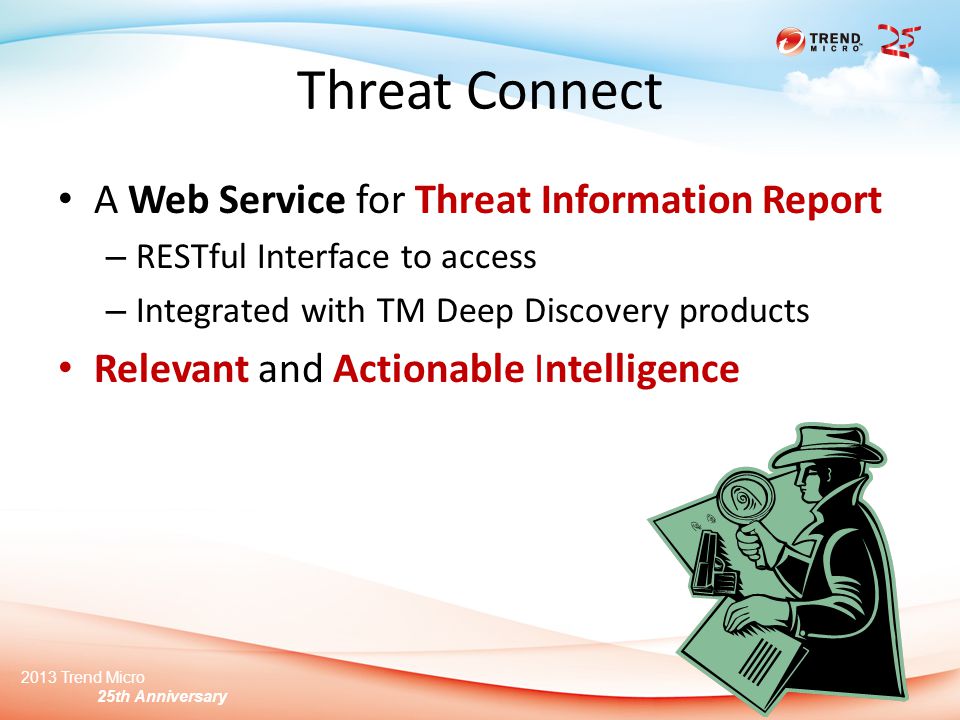 TREND MICRO 25

Threat Connect

• A Web Service for Threat Information Report
– RESTful Interface to access
– Integrated with TM Deep Discovery products
• Relevant and Actionable Intelligence

2013 Trend Micro
25th Anniversary